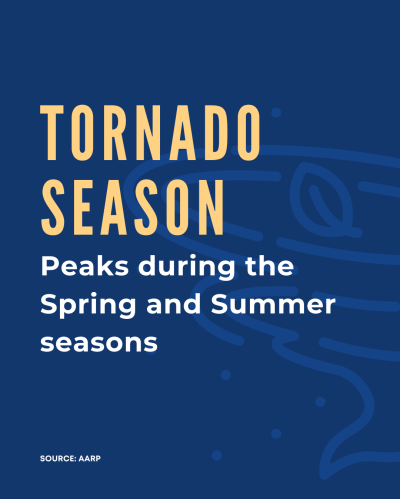 TORNADO SEASON

Peaks during the Spring and Summer seasons

SOURCE: AARP